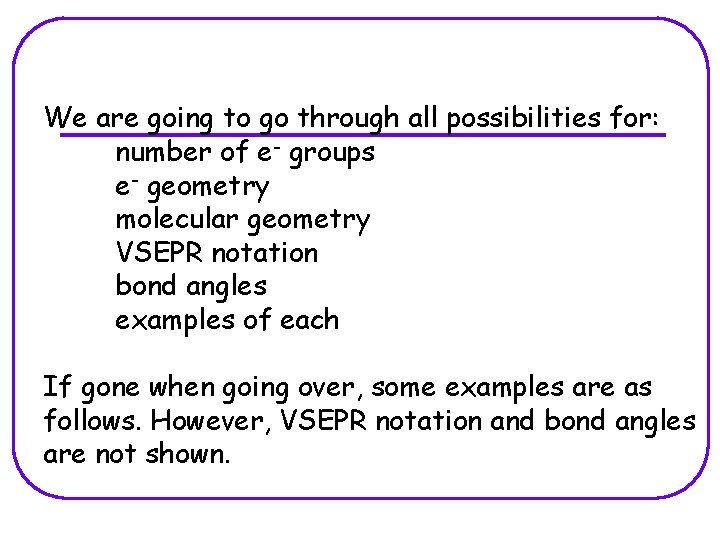 We are going to go through all possibilities for:

number of $e^-$ groups
$e^-$ geometry
molecular geometry
VSEPR notation
bond angles
examples of each

If gone when going over, some examples are as follows. However, VSEPR notation and bond angles are not shown.